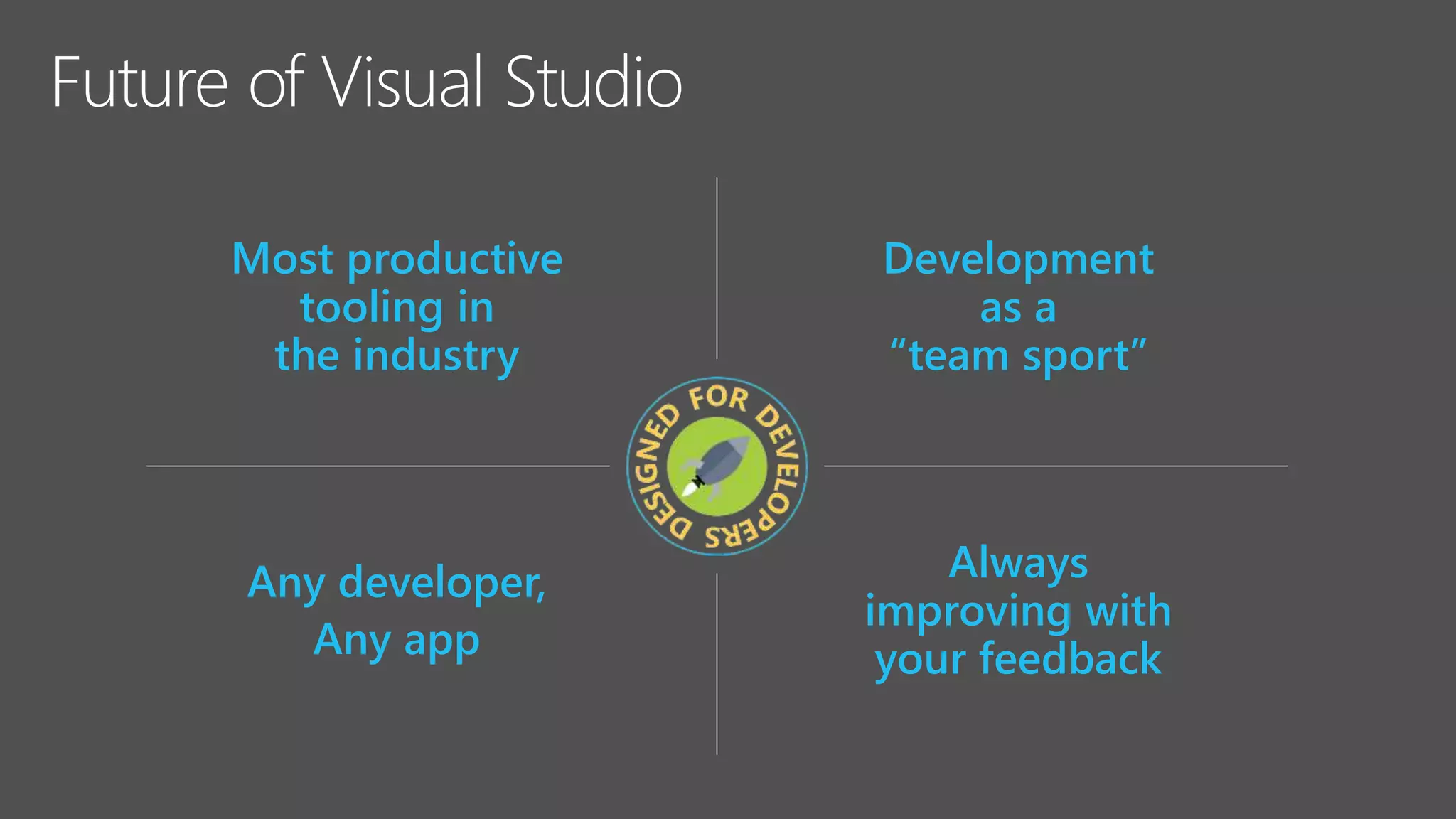 Future of Visual Studio

Most productive tooling in the industry

Development as a “team sport”

DESIGNED FOR DEVELOPERS

Any developer, Any app

Always improving with your feedback